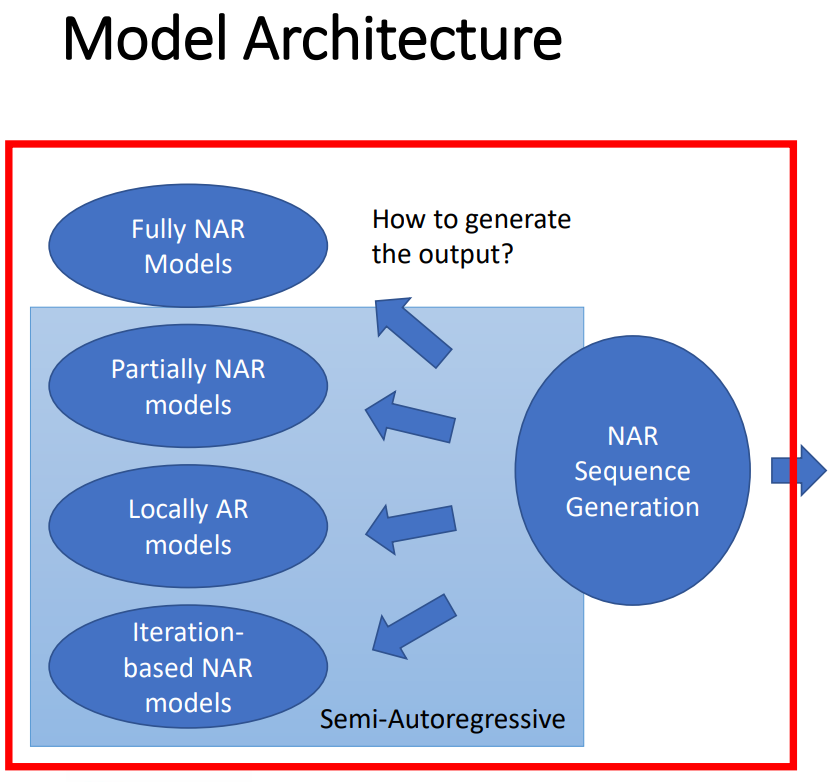 Model Architecture

Fully NAR Models

How to generate the output?

Partially NAR models

Locally AR models

Iteration-based NAR models

NAR Sequence Generation

Semi-Autoregressive